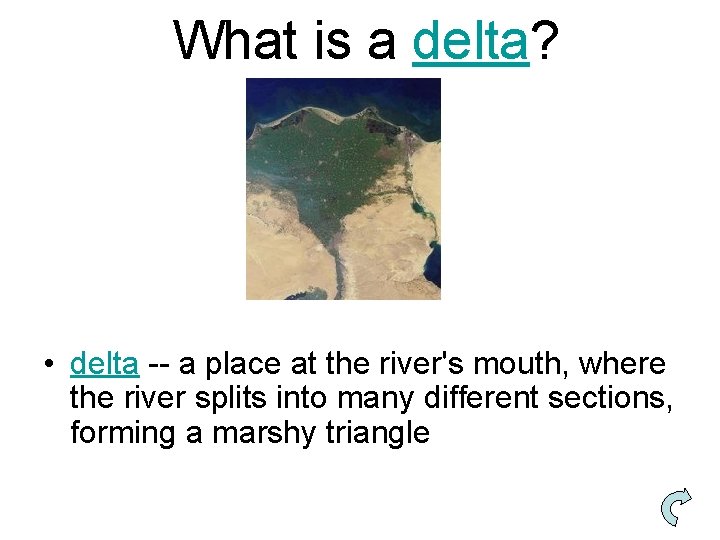 What is a delta?

• delta -- a place at the river's mouth, where the river splits into many different sections, forming a marshy triangle